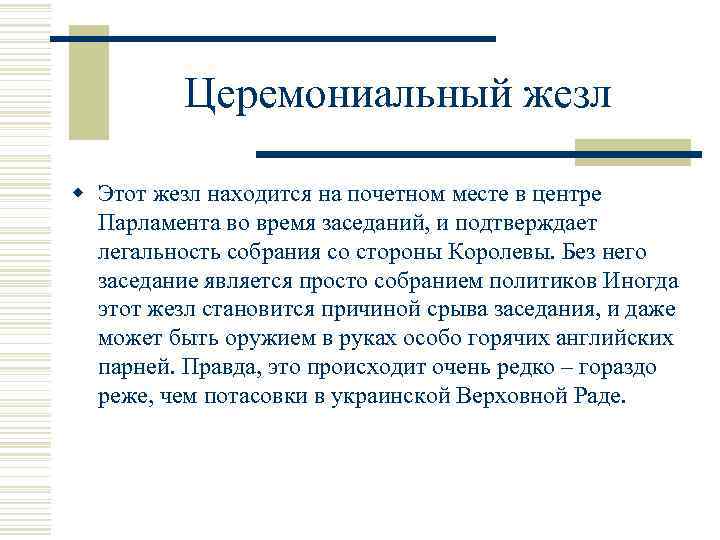 Церемониальный жезл

Этот жезл находится на почетном месте в центре Парламента во время заседаний, и подтверждает легальность собрания со стороны Королевы. Без него заседание является просто собранием политиков Иногда этот жезл становится причиной срыва заседания, и даже может быть оружием в руках особо горячих английских парней. Правда, это происходит очень редко – гораздо реже, чем потасовки в украинской Верховной Раде.